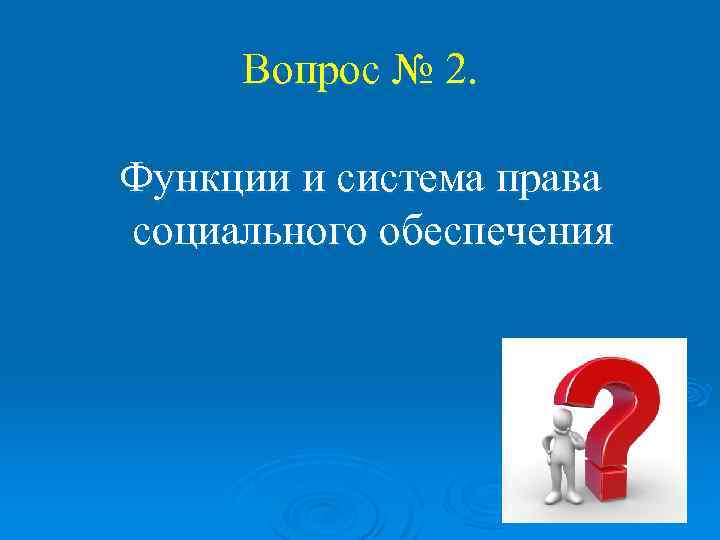 Вопрос № 2.

Функции и система права социального обеспечения